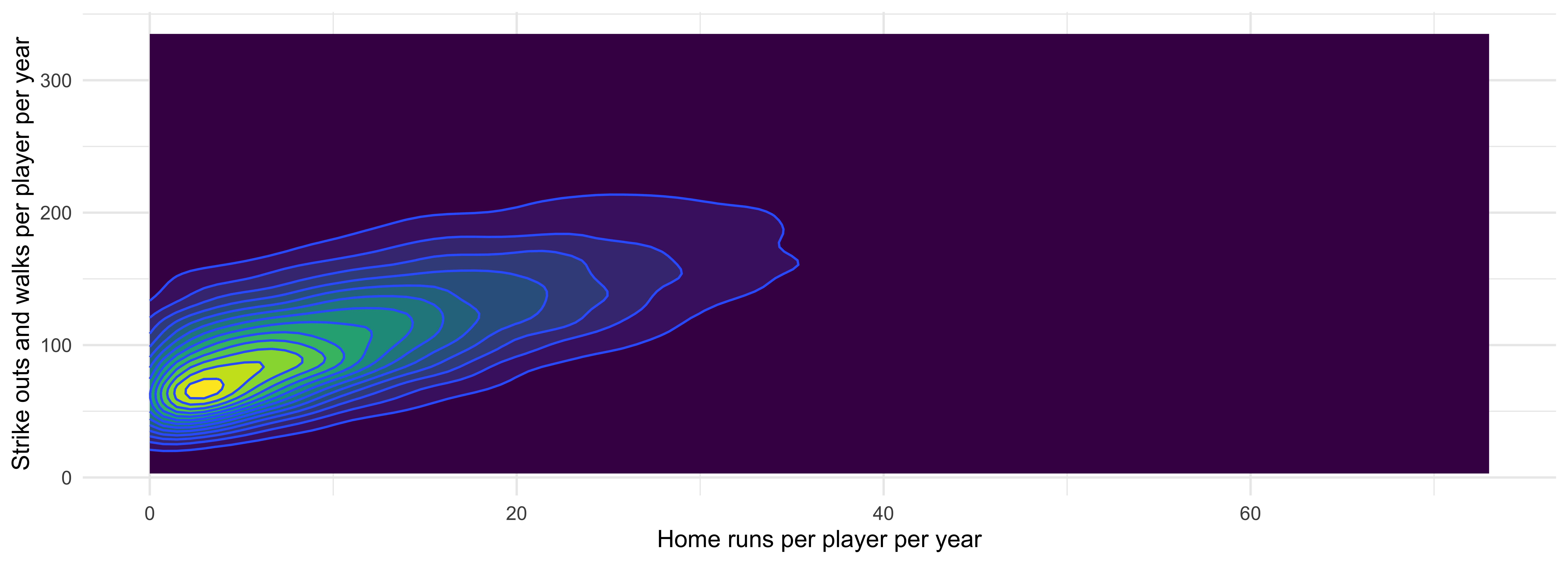 Strike outs and walks per player per year

300
200
100
0

0
20
40
60

Home runs per player per year